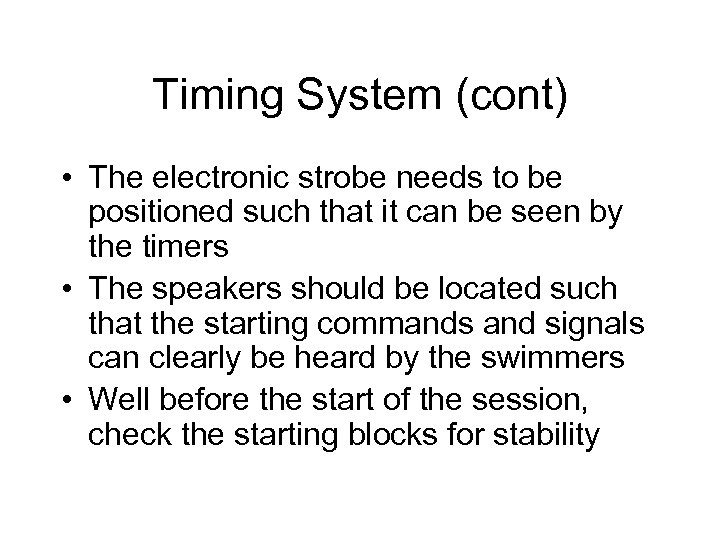 Timing System (cont)

• The electronic strobe needs to be positioned such that it can be seen by the timers
• The speakers should be located such that the starting commands and signals can clearly be heard by the swimmers
• Well before the start of the session, check the starting blocks for stability